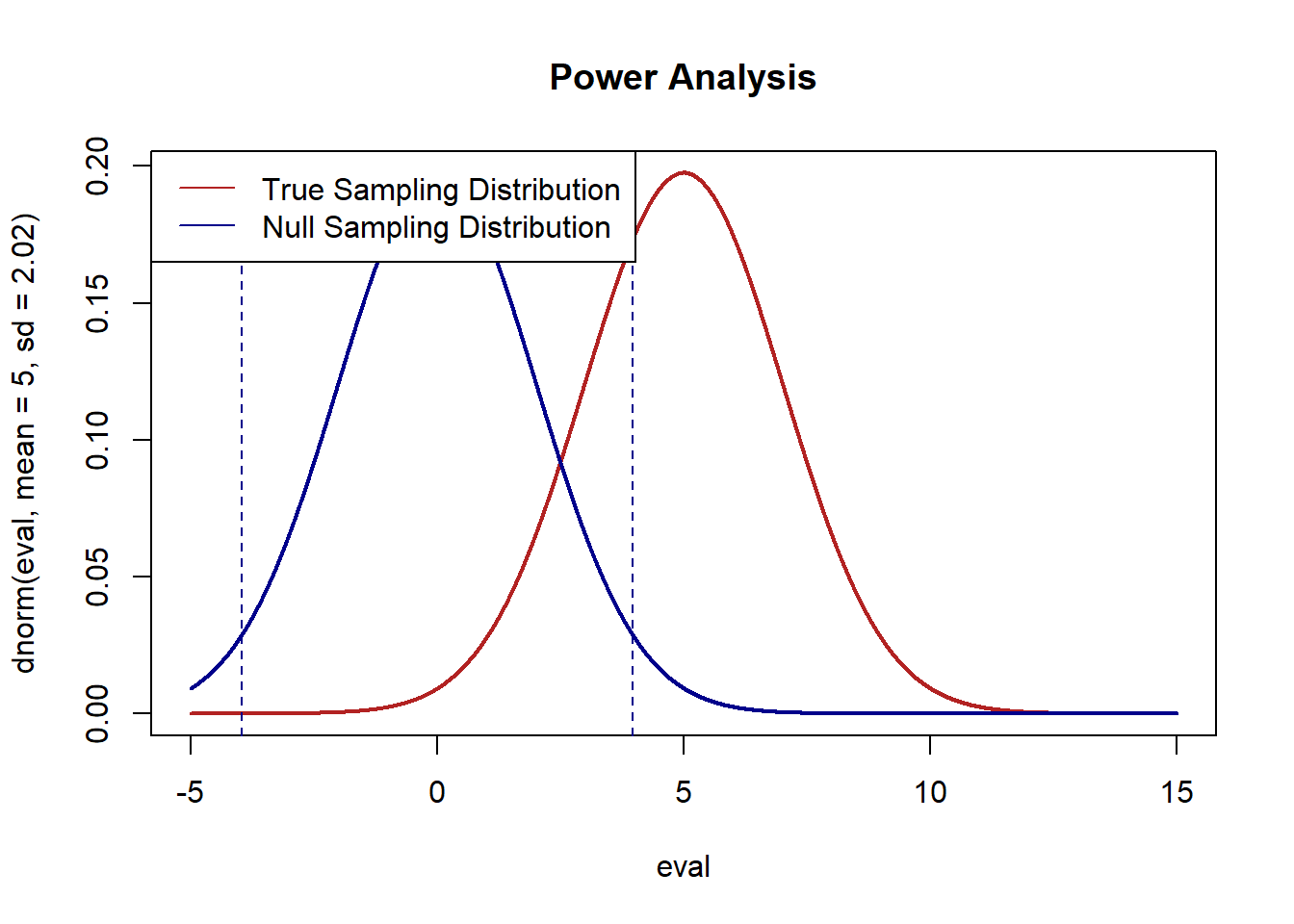 Power Analysis

True Sampling Distribution
Null Sampling Distribution

dnorm(eval, mean = 5, sd = 2.02)

0.00
0.05
0.10
0.15
0.20

-5
0
5
10
15

eval